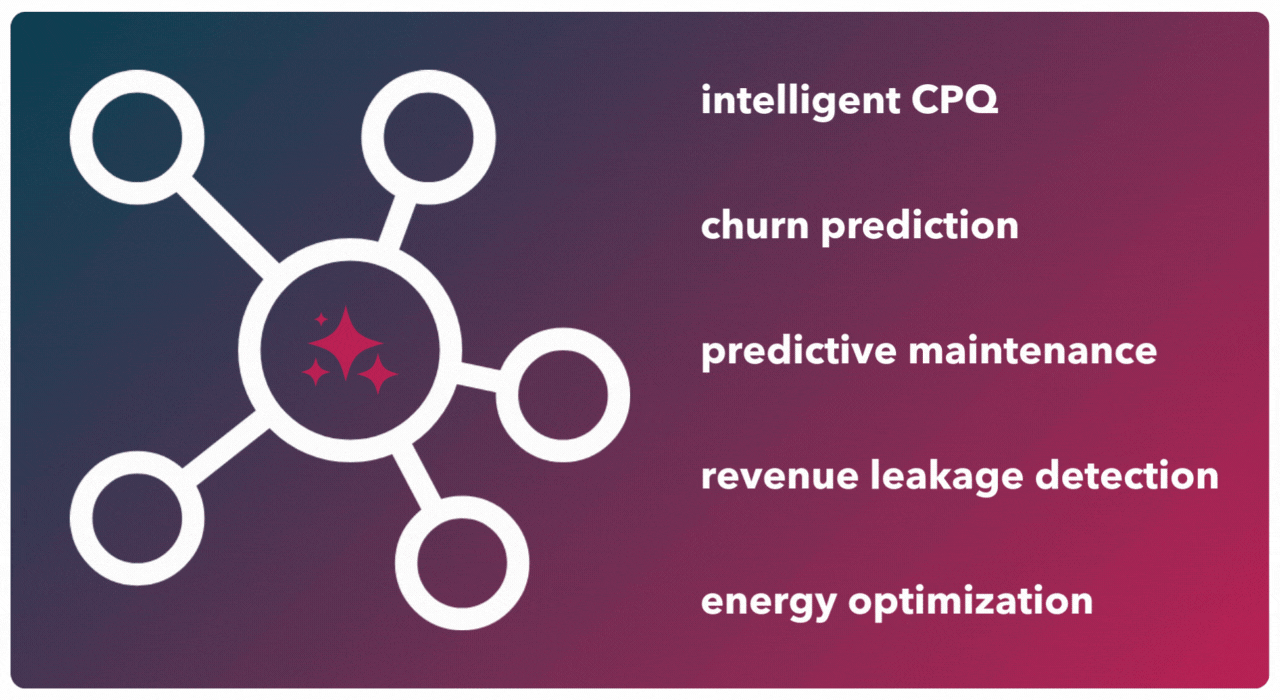 intelligent CPQ

churn prediction

predictive maintenance

revenue leakage detection

energy optimization